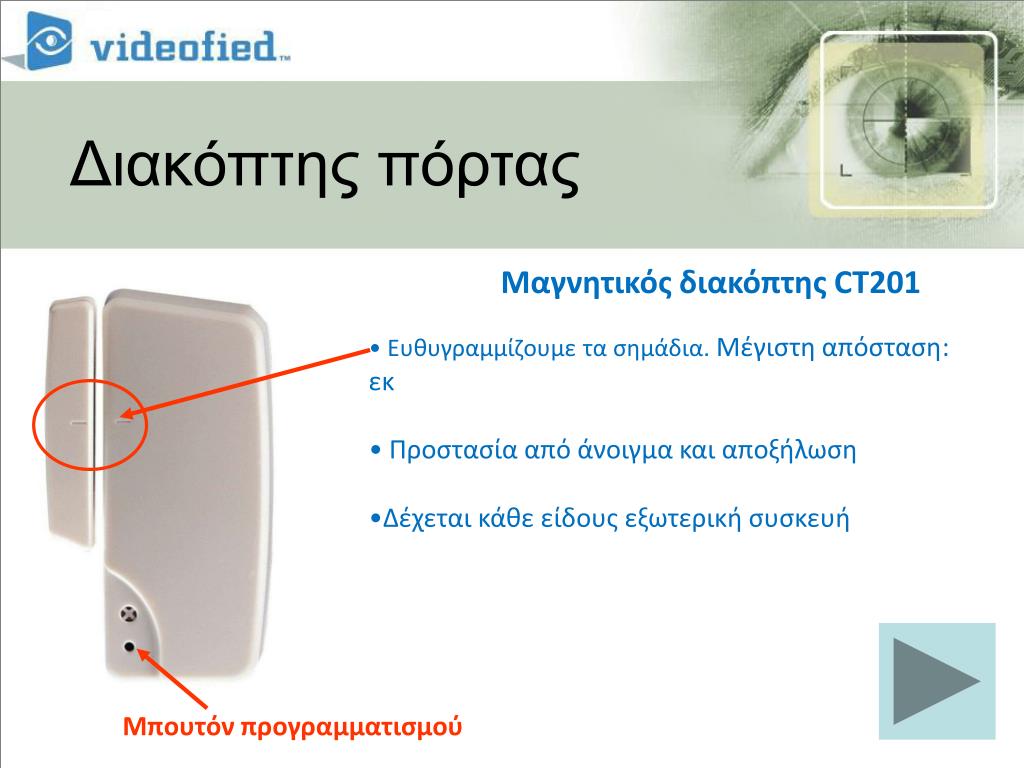 videofied™

Διακόπτης πόρτας

Μαγνητικός διακόπτης CT201

• Ευθυγραμμίζουμε τα σημάδια. Μέγιστη απόσταση: εκ

• Προστασία από άνοιγμα και αποξήλωση

•Δέχεται κάθε είδους εξωτερική συσκευή

Μπουτόν προγραμματισμού